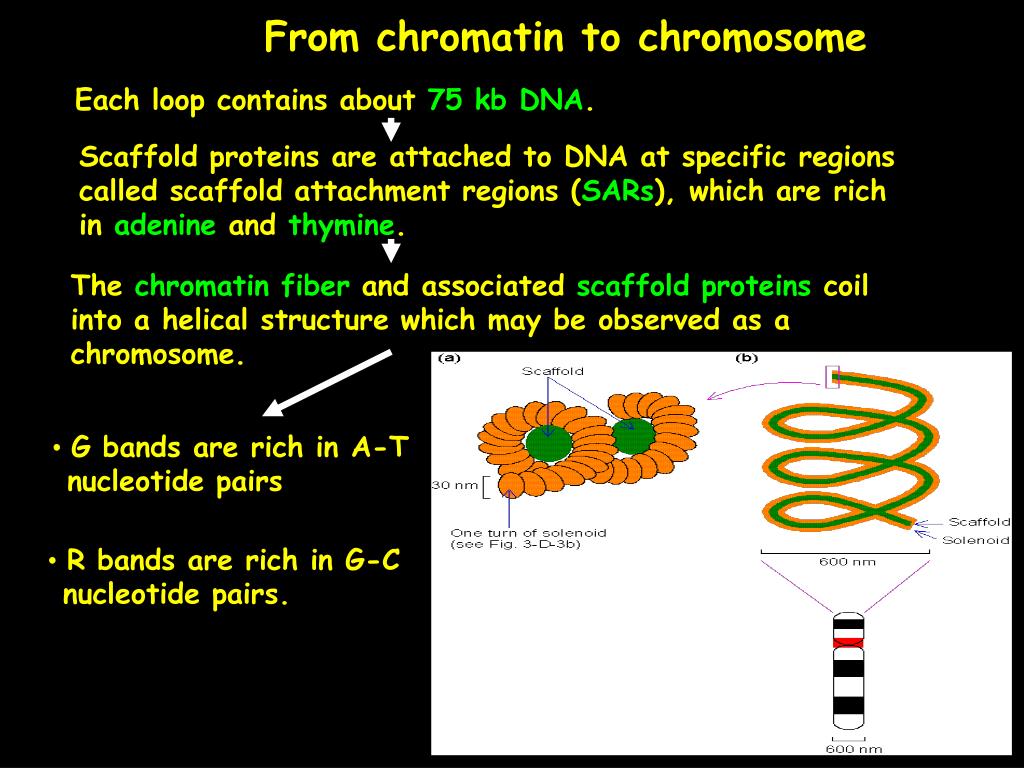 From chromatin to chromosome

Each loop contains about 75 kb DNA.

Scaffold proteins are attached to DNA at specific regions called scaffold attachment regions (SARs), which are rich in adenine and thymine.

The chromatin fiber and associated scaffold proteins coil into a helical structure which may be observed as a chromosome.

• G bands are rich in A-T nucleotide pairs

• R bands are rich in G-C nucleotide pairs.

(a)

Scaffold

30 nm

One turn of solenoid (see Fig. 3-D-3b)

(b)

Scaffold

Solenoid

600 nm

600 nm